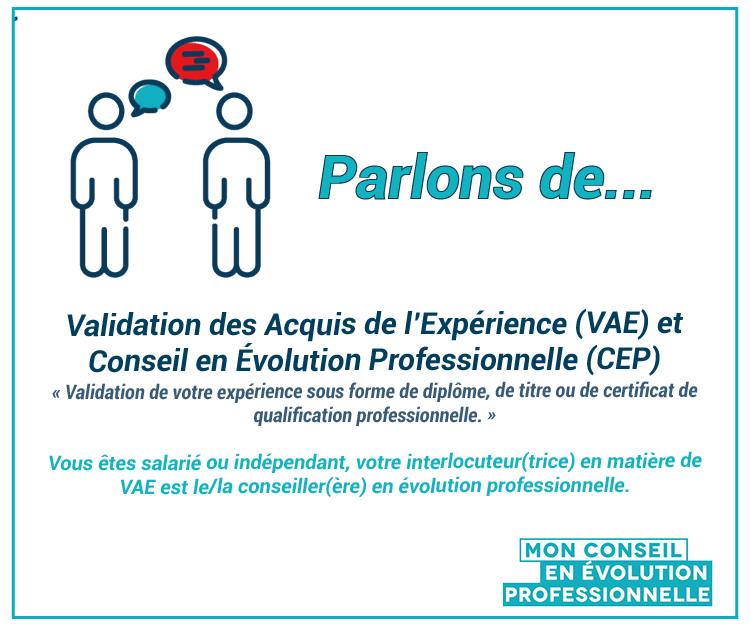 Parlons de...

Validation des Acquis de l'Expérience (VAE) et Conseil en Évolution Professionnelle (CEP)
« Validation de votre expérience sous forme de diplôme, de titre ou de certificat de qualification professionnelle. »

Vous êtes salarié ou indépendant, votre interlocuteur(trice) en matière de VAE est le/la conseiller(ère) en évolution professionnelle.

MON CONSEIL
EN ÉVOLUTION
PROFESSIONNELLE